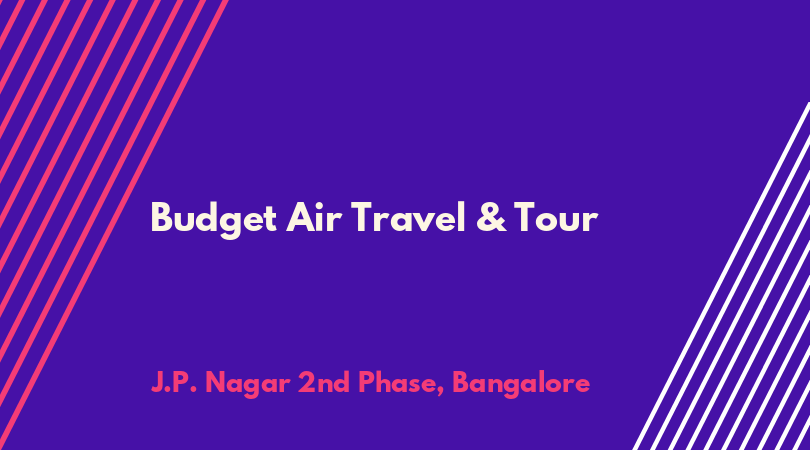 Budget Air Travel & Tour

J.P. Nagar 2nd Phase, Bangalore